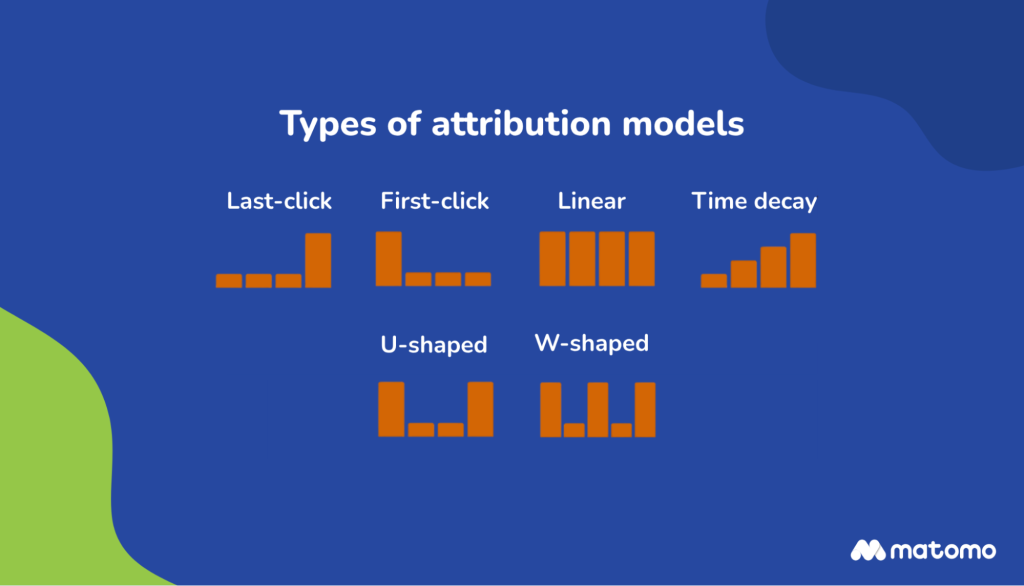 Types of attribution models

Last-click

First-click

Linear

Time decay

U-shaped

W-shaped

matomo